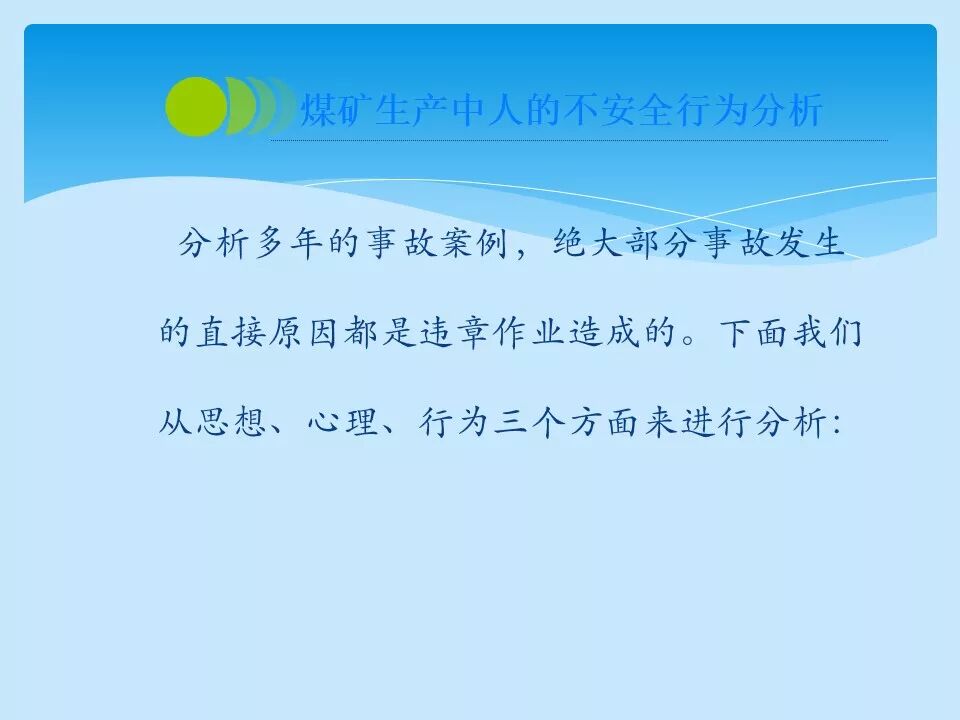 煤矿生产中人的不安全行为分析

分析多年的事故案例，绝大部分事故发生的直接原因都是违章作业造成的。下面我们从思想、心理、行为三个方面来进行分析: